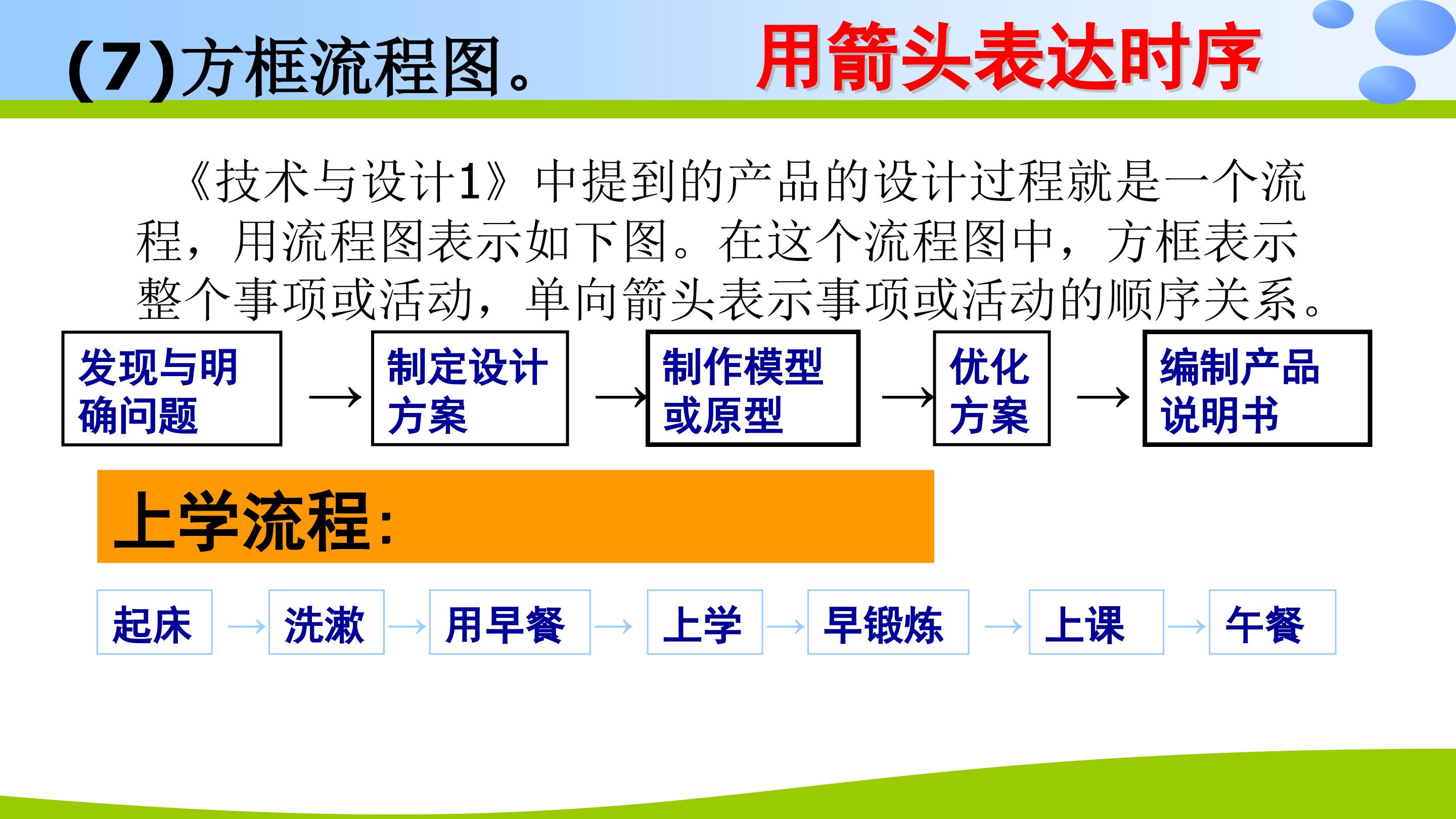 (7)方框流程图。

用箭头表达时序

《技术与设计1》中提到的产品的设计过程就是一个流程，用流程图表示如下图。在这个流程图中，方框表示整个事项或活动，单向箭头表示事项或活动的顺序关系。

发现与明确问题 → 制定设计方案 → 制作模型或原型 → 优化方案 → 编制产品说明书

上学流程:

起床 → 洗漱 → 用早餐 → 上学 → 早锻炼 → 上课 → 午餐